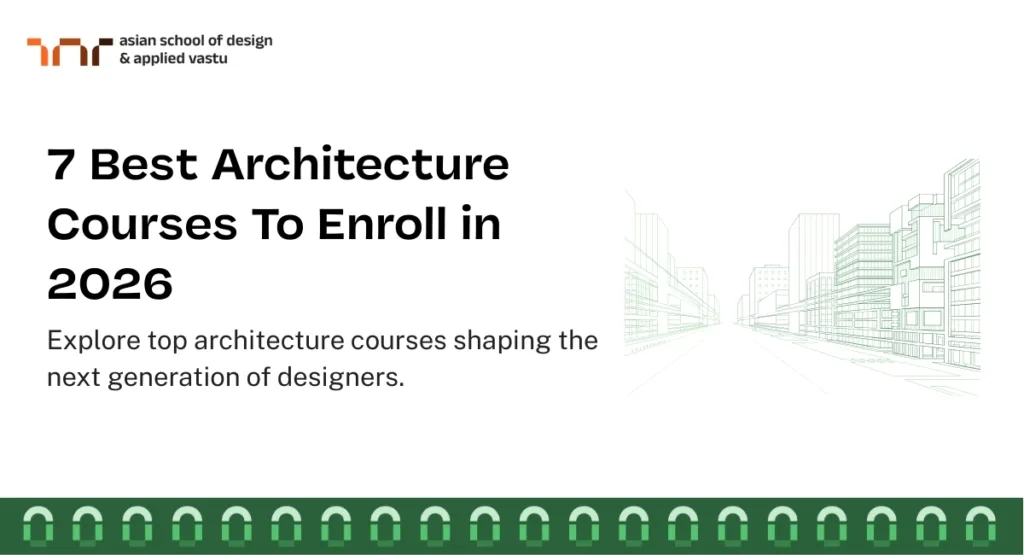 asian school of design
& applied vastu

7 Best Architecture Courses To Enroll in 2026

Explore top architecture courses shaping the next generation of designers.